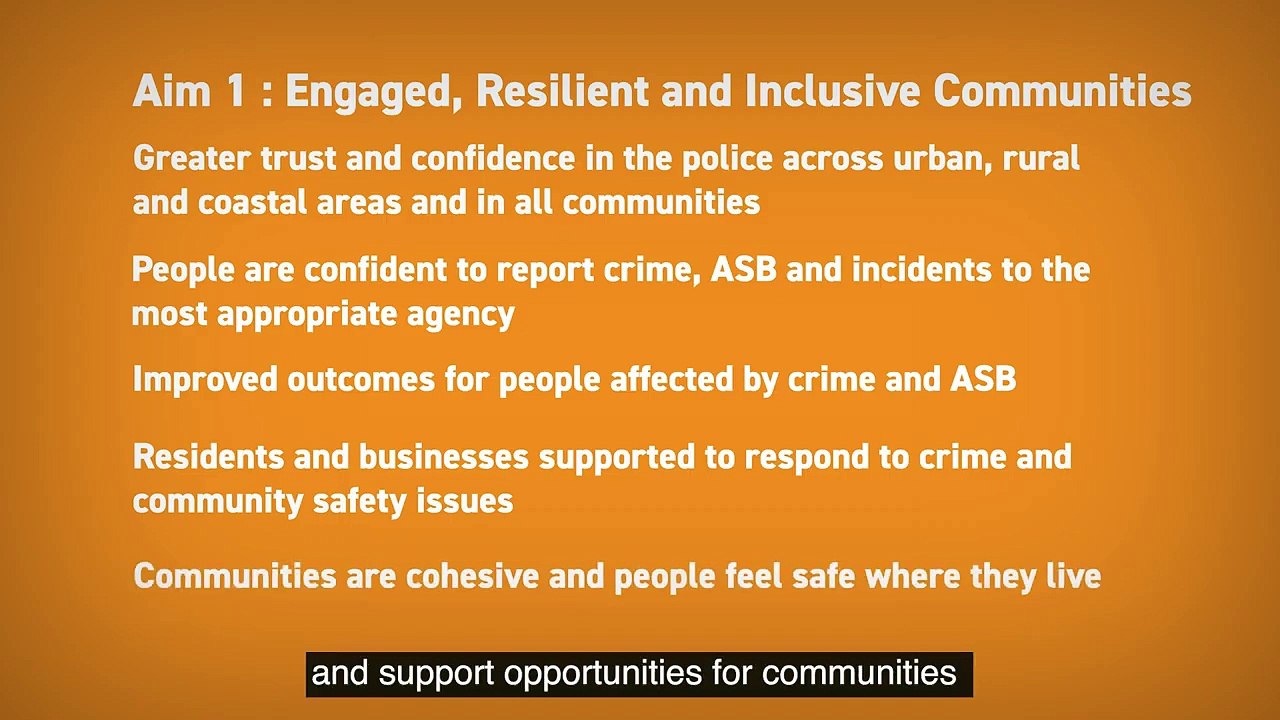 Aim 1 : Engaged, Resilient and Inclusive Communities

Greater trust and confidence in the police across urban, rural and coastal areas and in all communities

People are confident to report crime, ASB and incidents to the most appropriate agency

Improved outcomes for people affected by crime and ASB

Residents and businesses supported to respond to crime and community safety issues

Communities are cohesive and people feel safe where they live

and support opportunities for communities